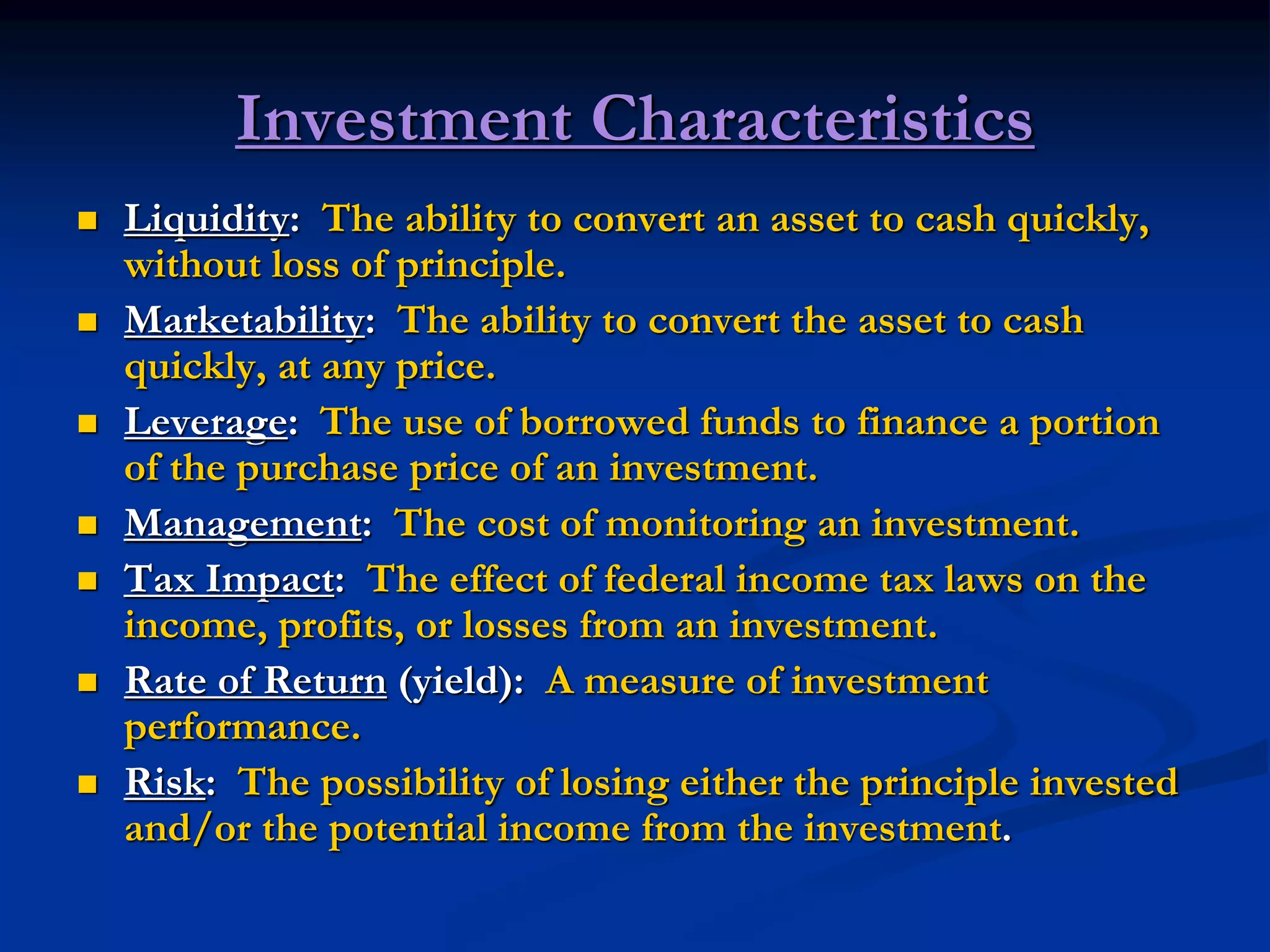 Investment Characteristics

- Liquidity: The ability to convert an asset to cash quickly, without loss of principle.
- Marketability: The ability to convert the asset to cash quickly, at any price.
- Leverage: The use of borrowed funds to finance a portion of the purchase price of an investment.
- Management: The cost of monitoring an investment.
- Tax Impact: The effect of federal income tax laws on the income, profits, or losses from an investment.
- Rate of Return (yield): A measure of investment performance.
- Risk: The possibility of losing either the principle invested and/or the potential income from the investment.